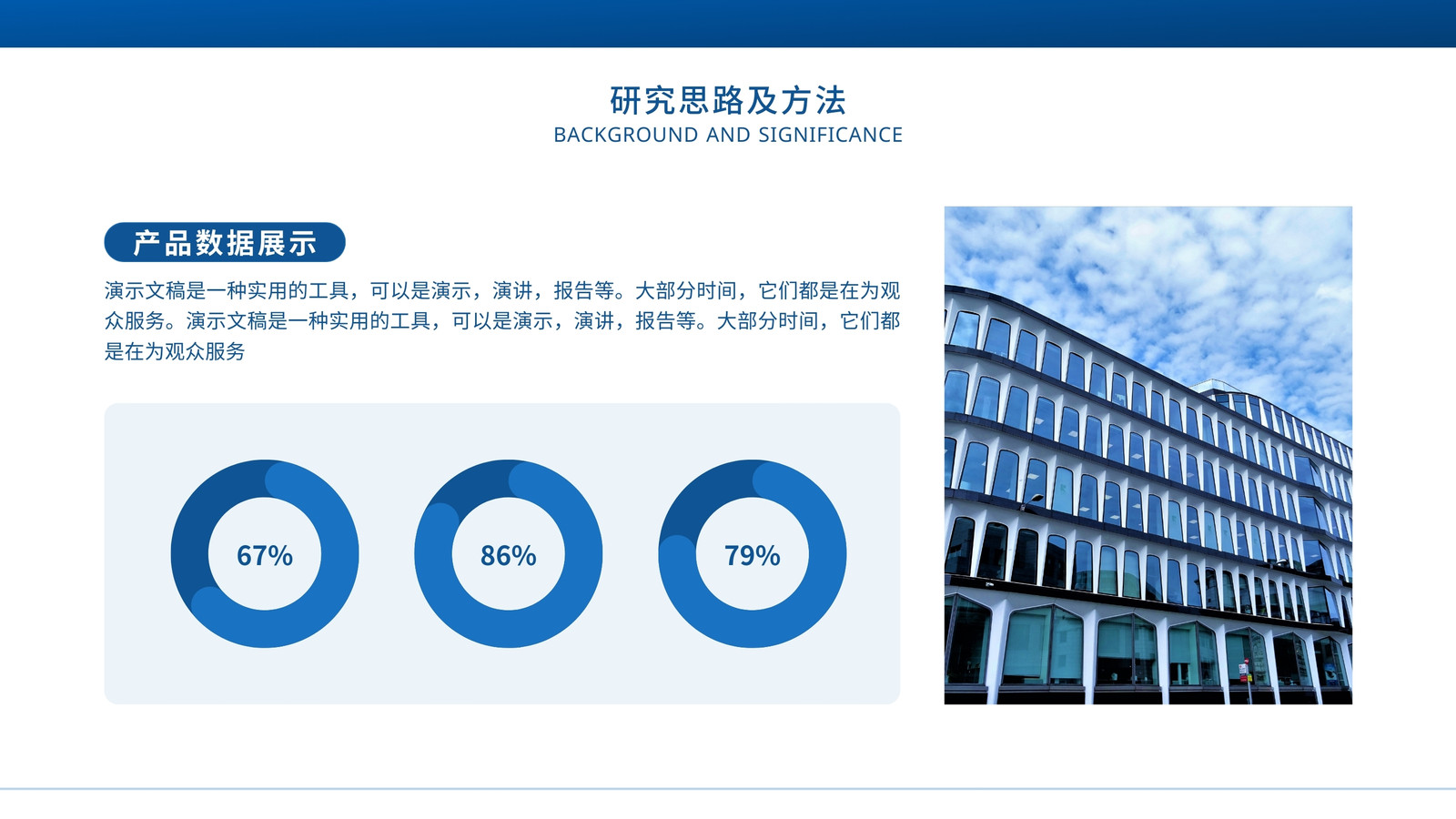 研究思路及方法
BACKGROUND AND SIGNIFICANCE

产品数据展示

演示文稿是一种实用的工具，可以是演示，演讲，报告等。大部分时间，它们都是在为观众服务。演示文稿是一种实用的工具，可以是演示，演讲，报告等。大部分时间，它们都是在为观众服务

67%

86%

79%